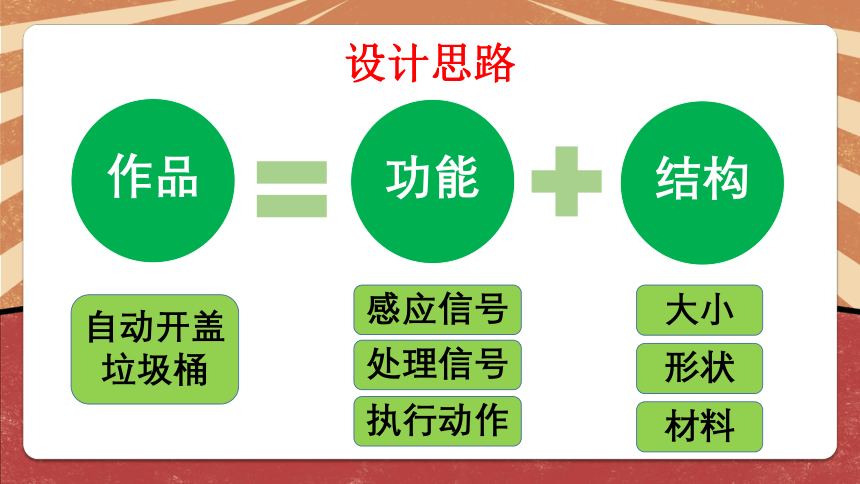 设计思路

作品 = 功能 + 结构

自动开盖垃圾桶

感应信号
处理信号
执行动作

大小
形状
材料